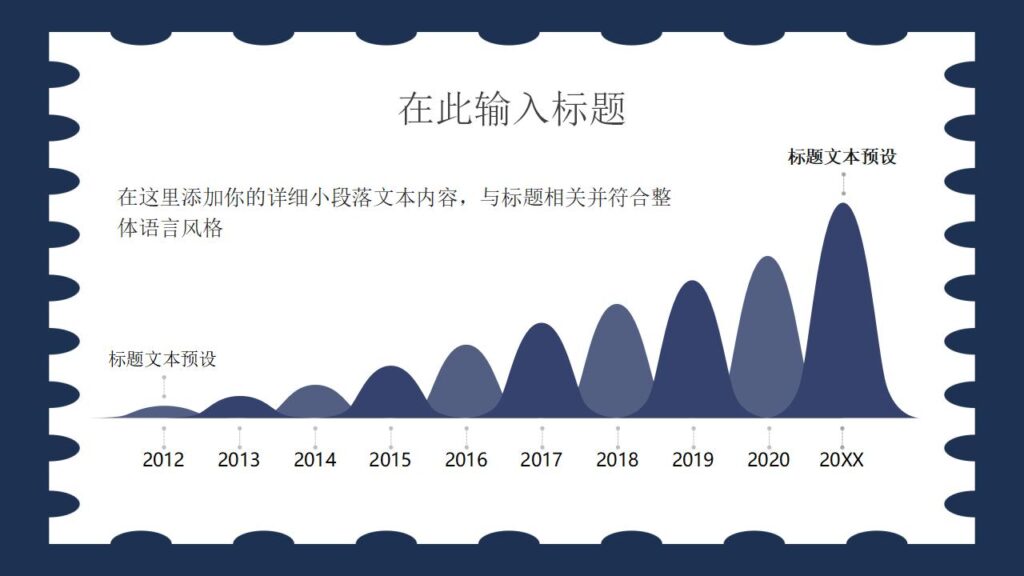 在此输入标题

标题文本预设

在这里添加你的详细小段落文本内容，与标题相关并符合整体语言风格

标题文本预设

2012 2013 2014 2015 2016 2017 2018 2019 2020 20XX